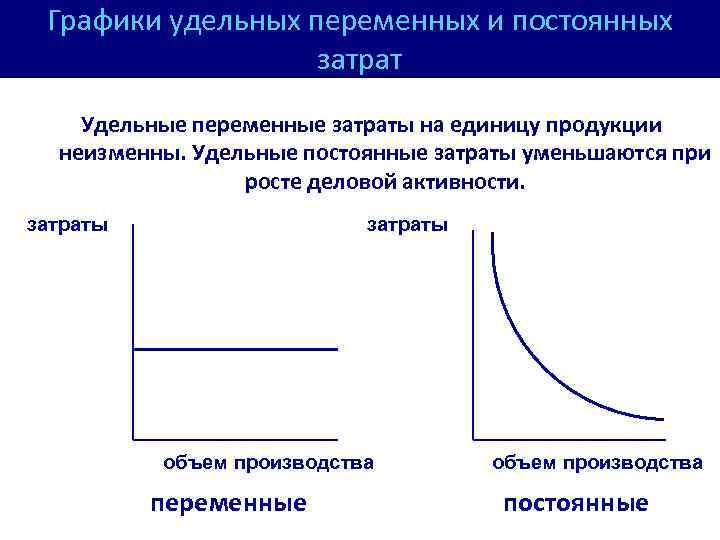 Графики удельных переменных и постоянных затрат

Удельные переменные затраты на единицу продукции неизменны. Удельные постоянные затраты уменьшаются при росте деловой активности.

затраты

объем производства

переменные

затраты

объем производства

постоянные